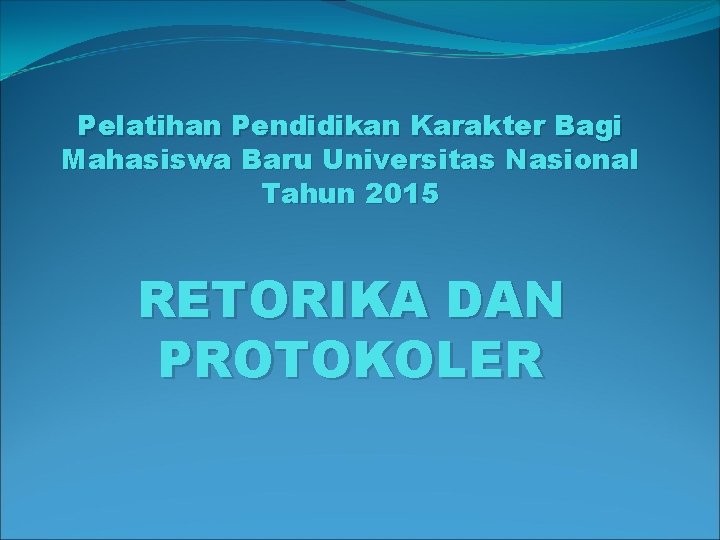 Pelatihan Pendidikan Karakter Bagi Mahasiswa Baru Universitas Nasional Tahun 2015

RETORIKA DAN PROTOKOLER